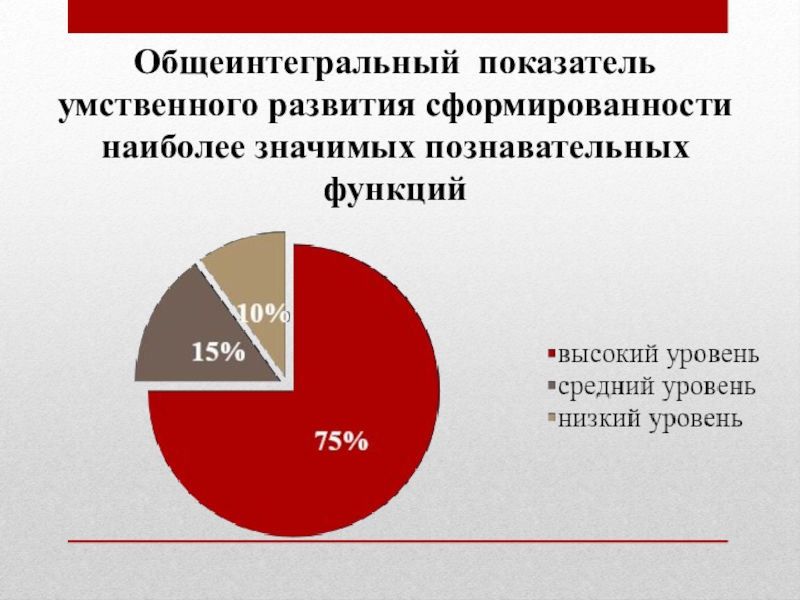 Общеинтегральный показатель умственного развития сформированности наиболее значимых познавательных функций

10%

15%

75%

высокий уровень
средний уровень
низкий уровень